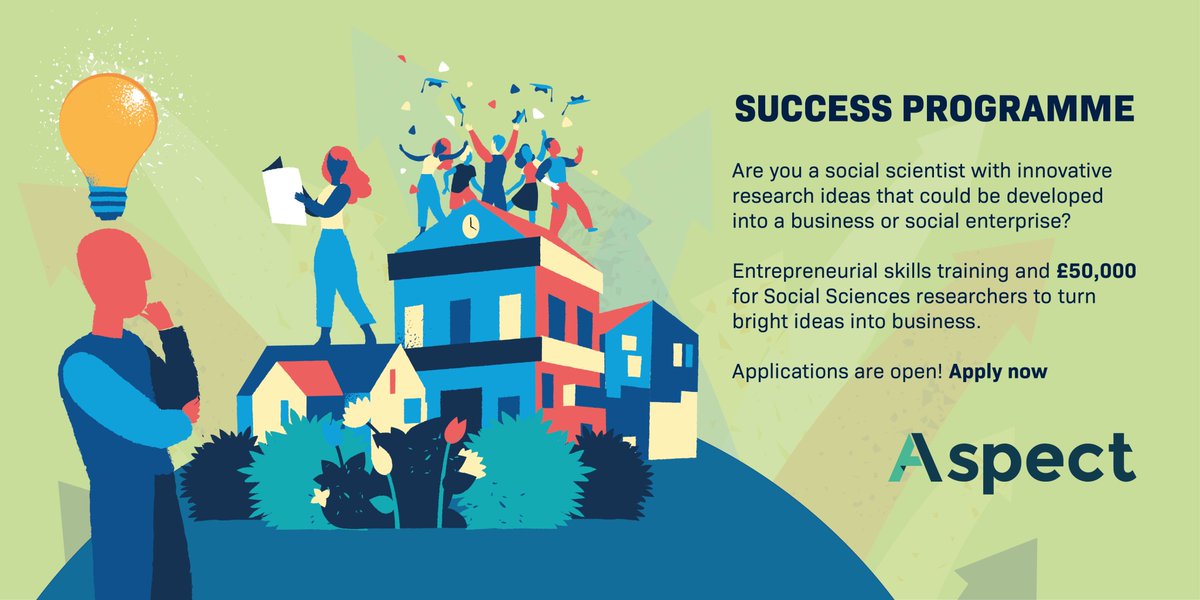 SUCCESS PROGRAMME

Are you a social scientist with innovative research ideas that could be developed into a business or social enterprise?

Entrepreneurial skills training and £50,000 for Social Sciences researchers to turn bright ideas into business.

Applications are open! Apply now

Aspect